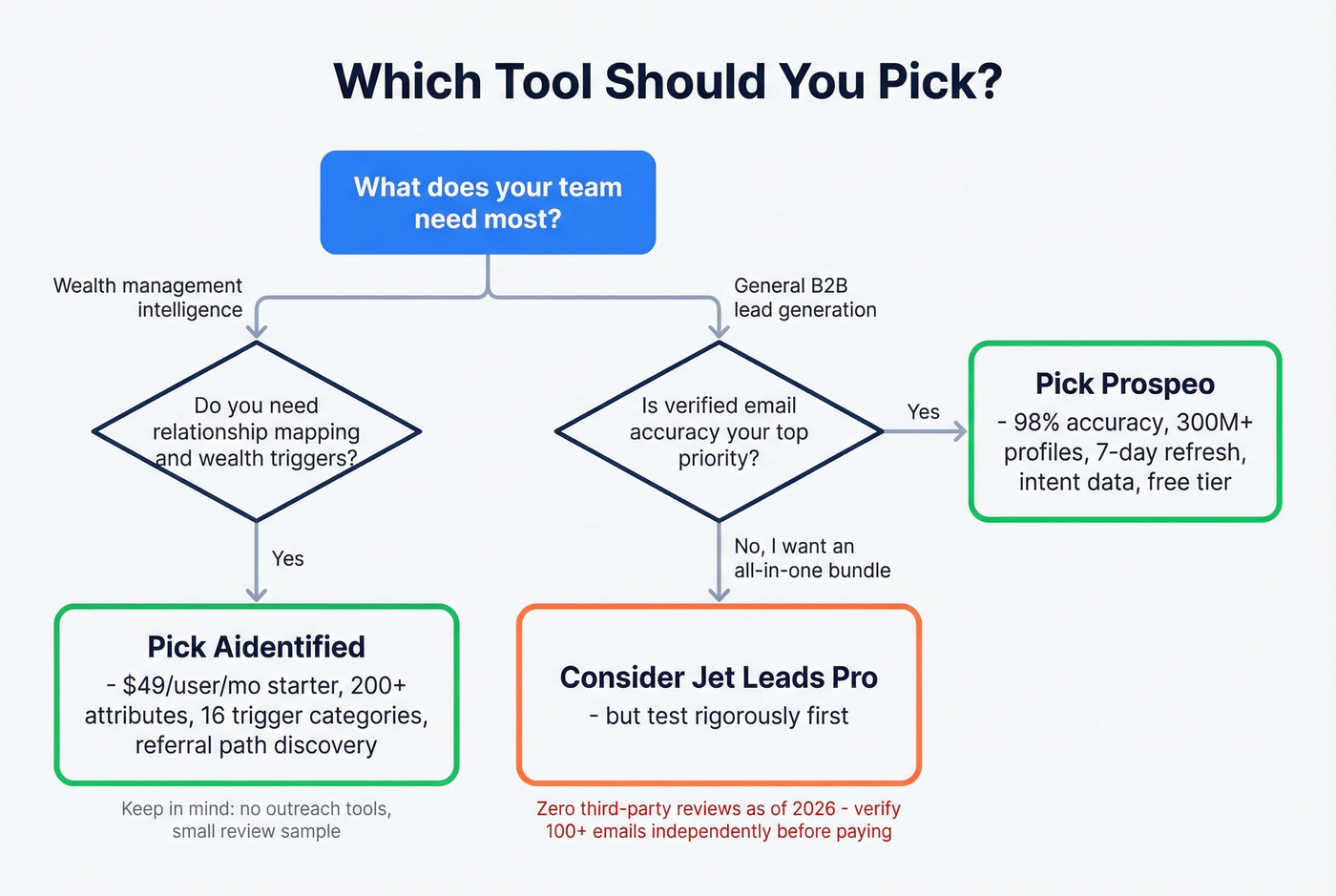 Which Tool Should You Pick?

What does your team need most?

Wealth management intelligence

General B2B lead generation

Do you need relationship mapping and wealth triggers?

Is verified email accuracy your top priority?

Yes

Pick Prospeo
- 98% accuracy, 300M+ profiles, 7-day refresh, intent data, free tier

Yes

No, I want an all-in-one bundle

Pick Aidentified
- $49/user/mo starter, 200+ attributes, 16 trigger categories, referral path discovery

Consider Jet Leads Pro
- but test rigorously first

Keep in mind: no outreach tools, small review sample

Zero third-party reviews as of 2026 - verify 100+ emails independently before paying